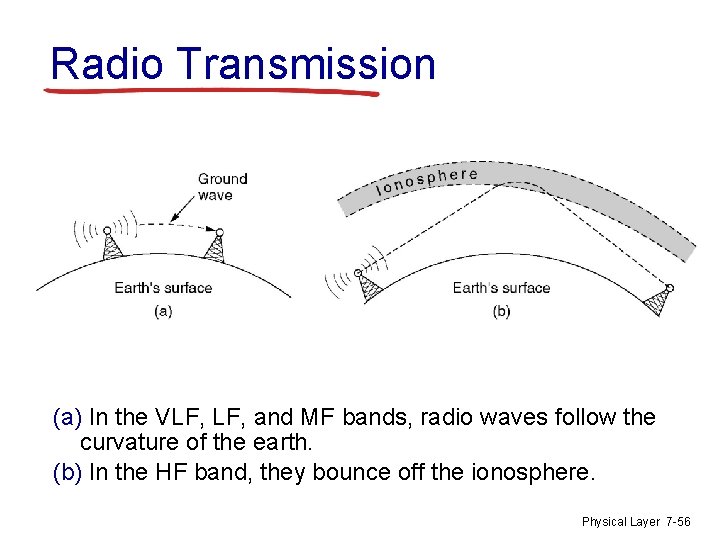 Radio Transmission

Ground wave

Earth's surface

(a)

Ionosphere

Earth's surface

(b)

(a) In the VLF, LF, and MF bands, radio waves follow the curvature of the earth.

(b) In the HF band, they bounce off the ionosphere.

Physical Layer 7-56